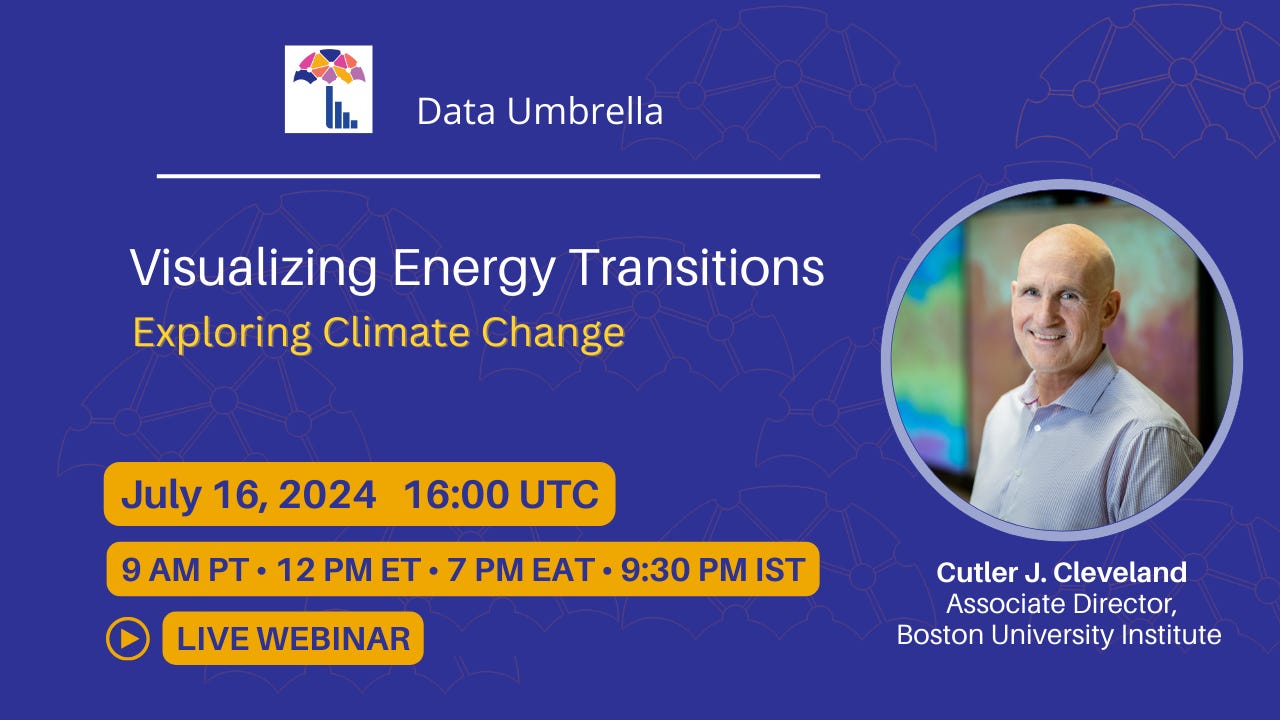 Data Umbrella

Visualizing Energy Transitions

Exploring Climate Change

July 16, 2024 16:00 UTC

9 AM PT • 12 PM ET • 7 PM EAT • 9:30 PM IST

LIVE WEBINAR

Cutler J. Cleveland
Associate Director,
Boston University Institute